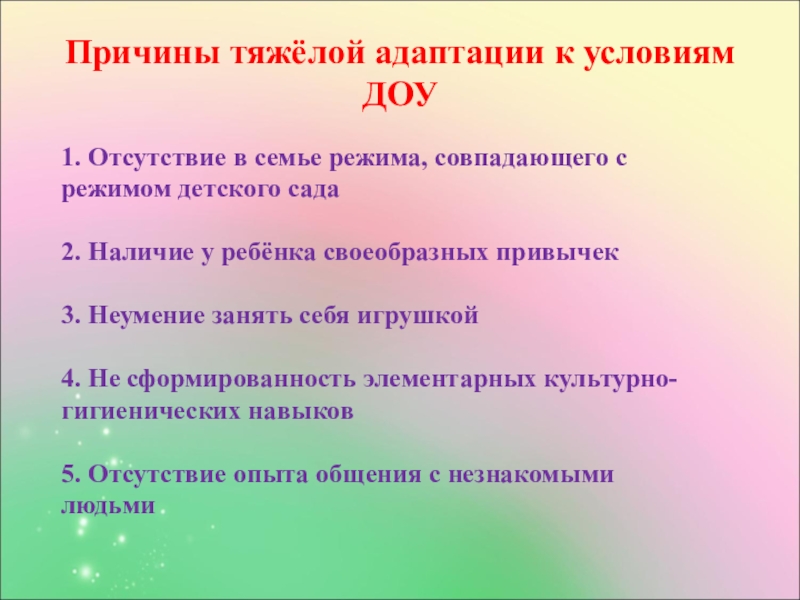 Причины тяжёлой адаптации к условиям ДОУ

1. Отсутствие в семье режима, совпадающего с режимом детского сада

2. Наличие у ребёнка своеобразных привычек

3. Неумение занять себя игрушкой

4. Не сформированность элементарных культурно-гигиенических навыков

5. Отсутствие опыта общения с незнакомыми людьми